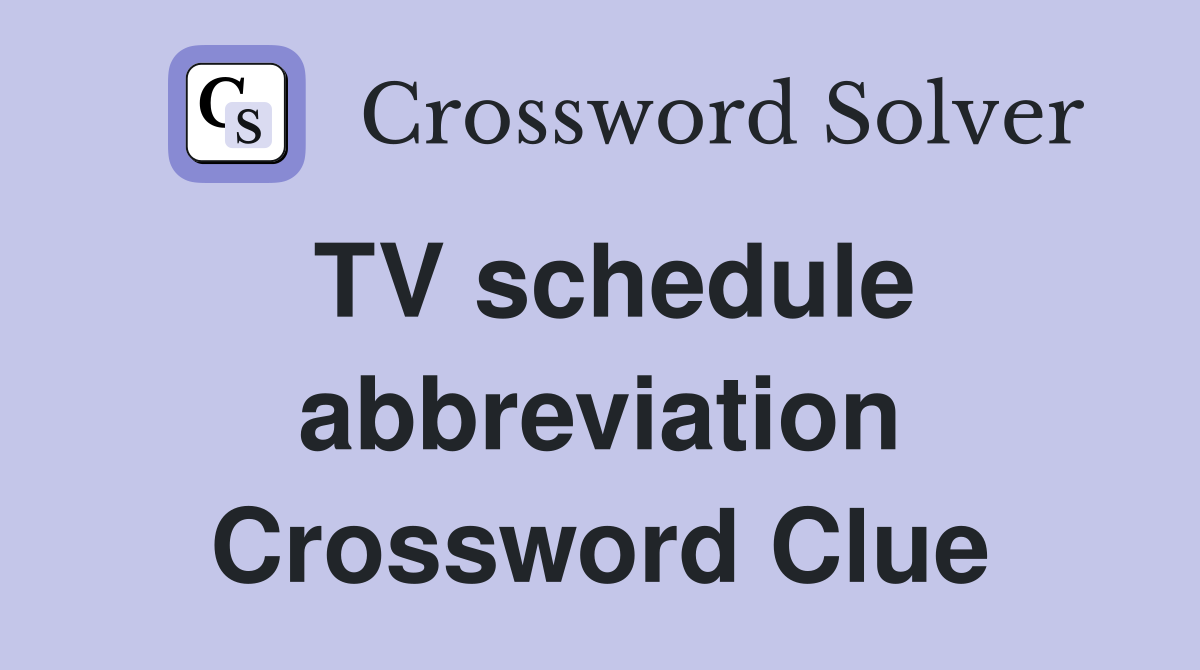 CS Crossword Solver

TV schedule abbreviation Crossword Clue